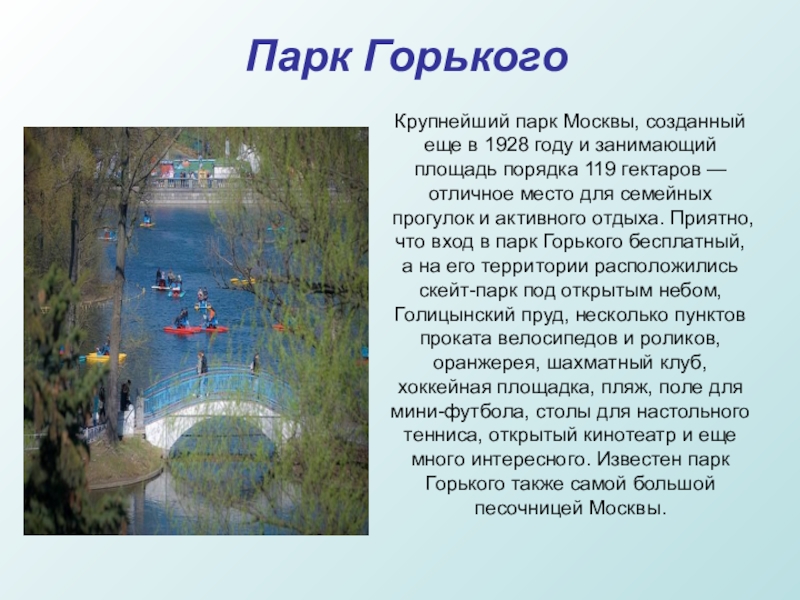 Парк Горького

Крупнейший парк Москвы, созданный еще в 1928 году и занимающий площадь порядка 119 гектаров — отличное место для семейных прогулок и активного отдыха. Приятно, что вход в парк Горького бесплатный, а на его территории расположились скейт-парк под открытым небом, Голицынский пруд, несколько пунктов проката велосипедов и роликов, оранжерея, шахматный клуб, хоккейная площадка, пляж, поле для мини-футбола, столы для настольного тенниса, открытый кинотеатр и еще много интересного. Известен парк Горького также самой большой песочницей Москвы.